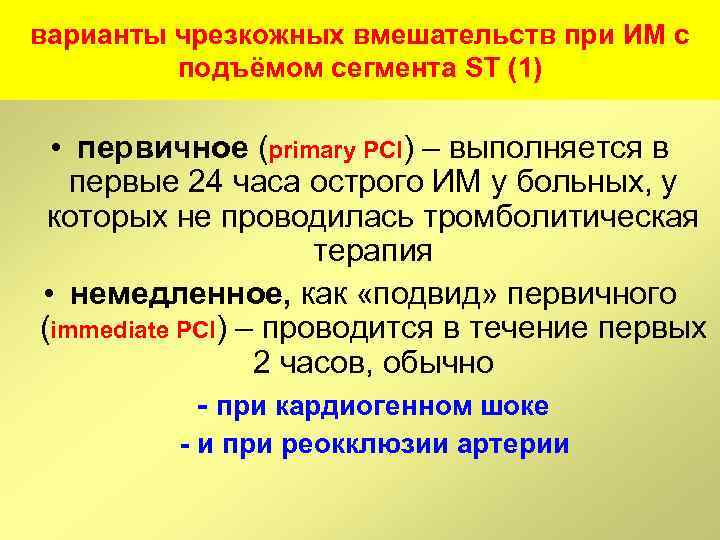 варианты чрезкожных вмешательств при ИМ с подъёмом сегмента ST (1)

• первичное (primary PCI) – выполняется в первые 24 часа острого ИМ у больных, у которых не проводилась тромболитическая терапия

• немедленное, как «подвид» первичного (immediate PCI) – проводится в течение первых 2 часов, обычно

- при кардиогенном шоке

- и при реокклюзии артерии